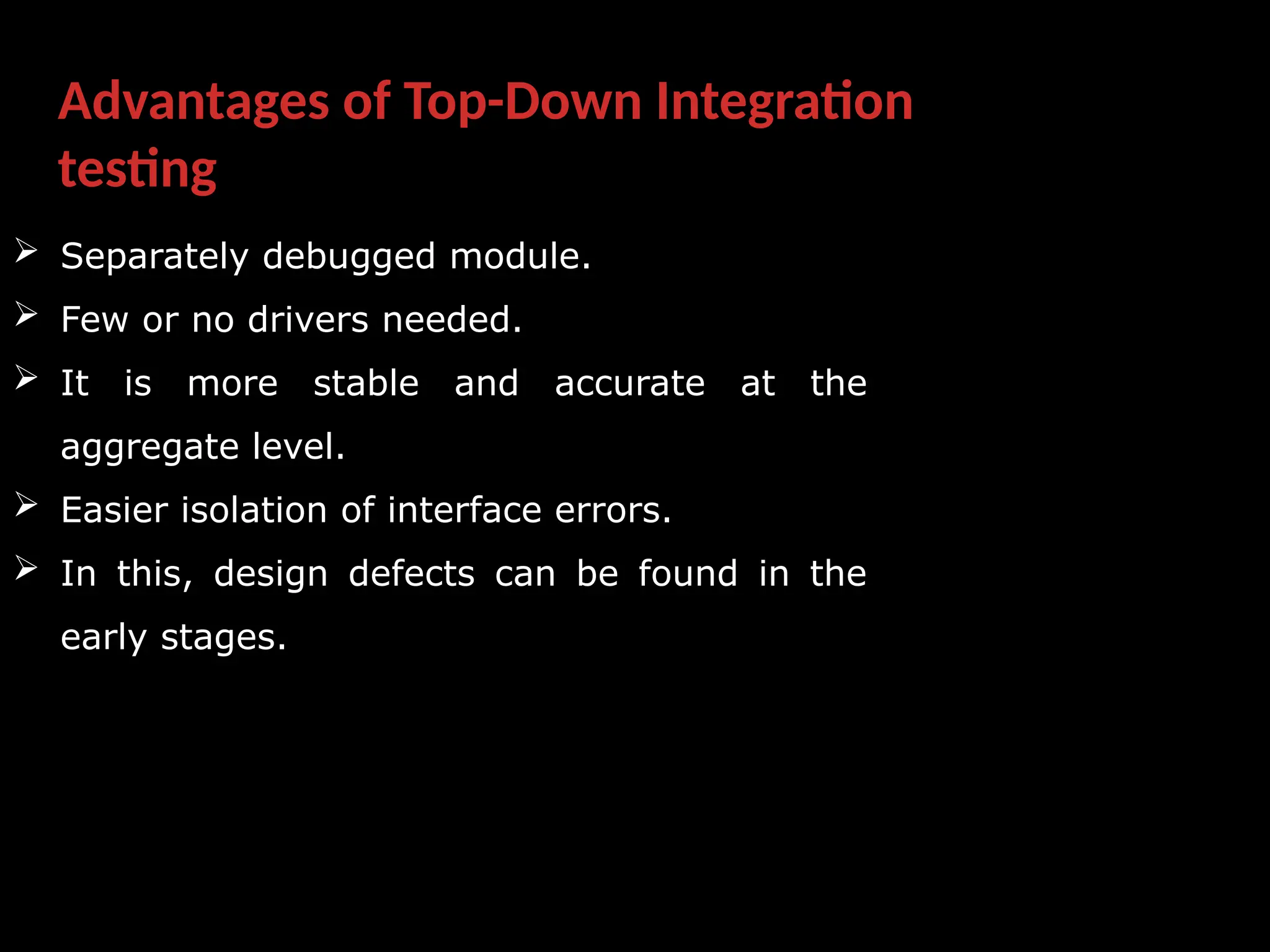 Advantages of Top-Down Integration testing

➢ Separately debugged module.

➢ Few or no drivers needed.

➢ It is more stable and accurate at the aggregate level.

➢ Easier isolation of interface errors.

➢ In this, design defects can be found in the early stages.